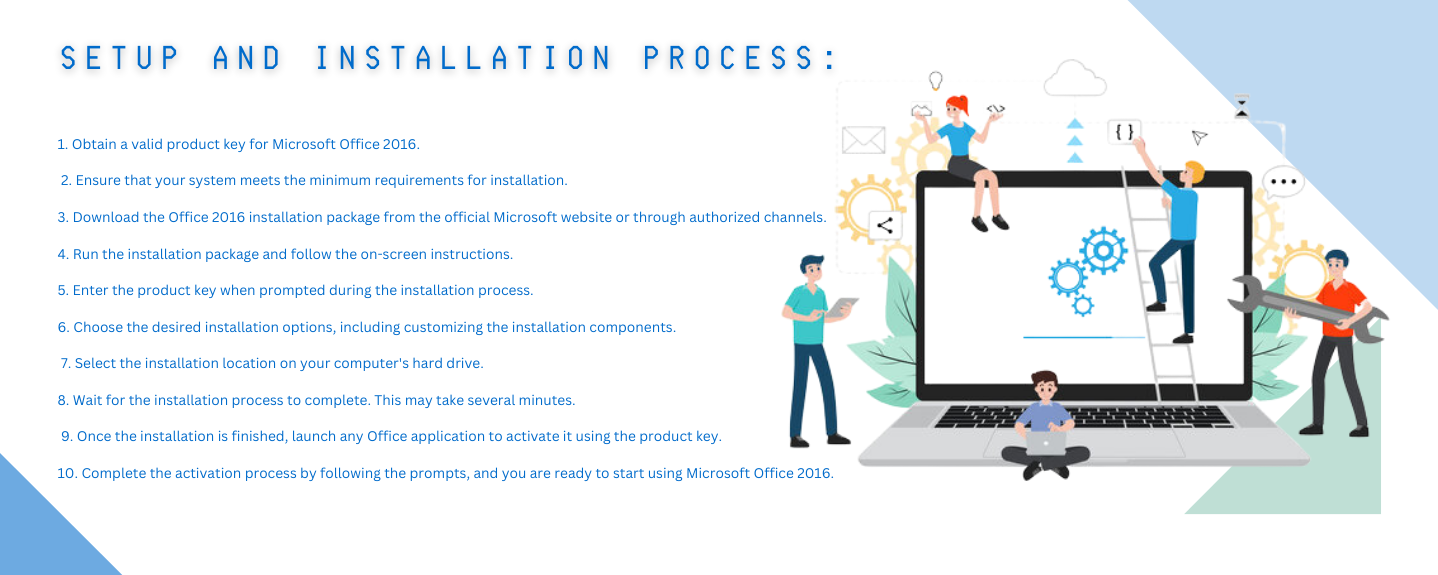 SETUP AND INSTALLATION PROCESS:

1. Obtain a valid product key for Microsoft Office 2016.

2. Ensure that your system meets the minimum requirements for installation.

3. Download the Office 2016 installation package from the official Microsoft website or through authorized channels.

4. Run the installation package and follow the on-screen instructions.

5. Enter the product key when prompted during the installation process.

6. Choose the desired installation options, including customizing the installation components.

7. Select the installation location on your computer's hard drive.

8. Wait for the installation process to complete. This may take several minutes.

9. Once the installation is finished, launch any Office application to activate it using the product key.

10. Complete the activation process by following the prompts, and you are ready to start using Microsoft Office 2016.

{ }

</>